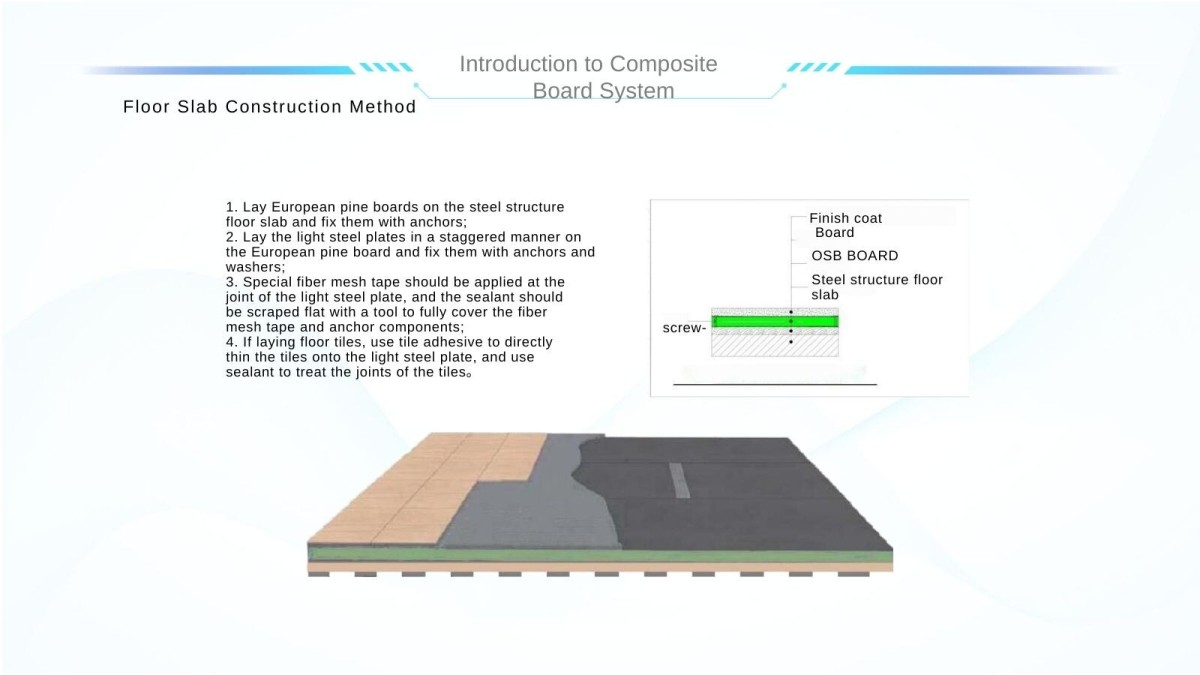 Introduction to Composite Board System

Floor Slab Construction Method

1. Lay European pine boards on the steel structure floor slab and fix them with anchors;
2. Lay the light steel plates in a staggered manner on the European pine board and fix them with anchors and washers;
3. Special fiber mesh tape should be applied at the joint of the light steel plate, and the sealant should be scraped flat with a tool to fully cover the fiber mesh tape and anchor components;
4. If laying floor tiles, use tile adhesive to directly thin the tiles onto the light steel plate, and use sealant to treat the joints of the tiles。

Finish coat
Board
OSB BOARD
Steel structure floor slab
screw-